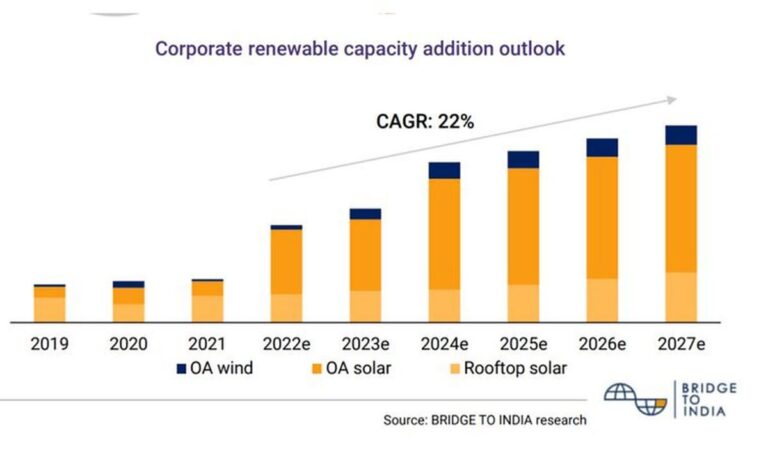 Corporate renewable capacity addition outlook

CAGR: 22%

2019 2020 2021 2022e 2023e 2024e 2025e 2026e 2027e

OA wind OA solar Rooftop solar

BRIDGE TO INDIA

Source: BRIDGE TO INDIA research